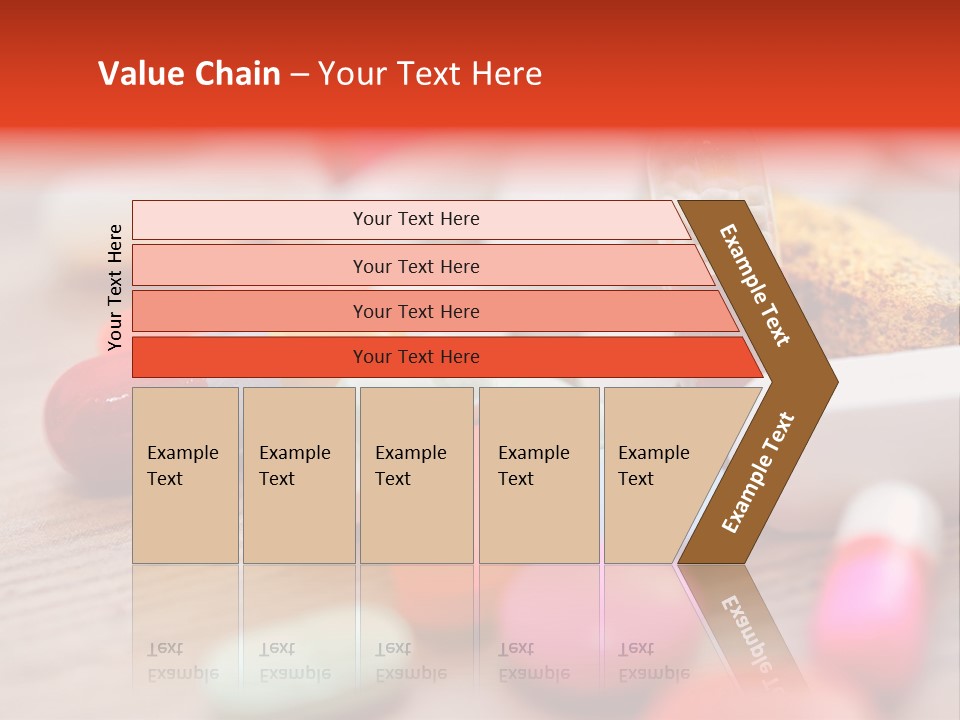 Value Chain – Your Text Here

Your Text Here

Your Text Here

Your Text Here

Your Text Here

Your Text Here

Example Text

Example Text

Example Text

Example Text

Example Text

Example Text

Example Text